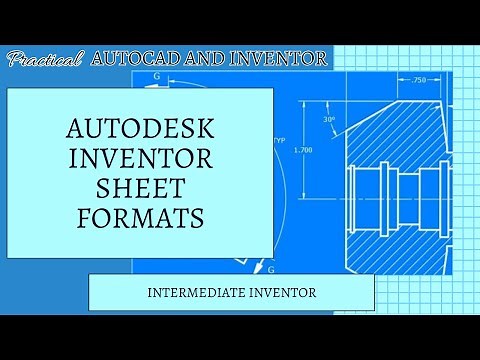 Practical AUTOCAD AND INVENTOR

G

.750

30°

TYP

1.700

AUTODESK INVENTOR SHEET FORMATS

G

INTERMEDIATE INVENTOR